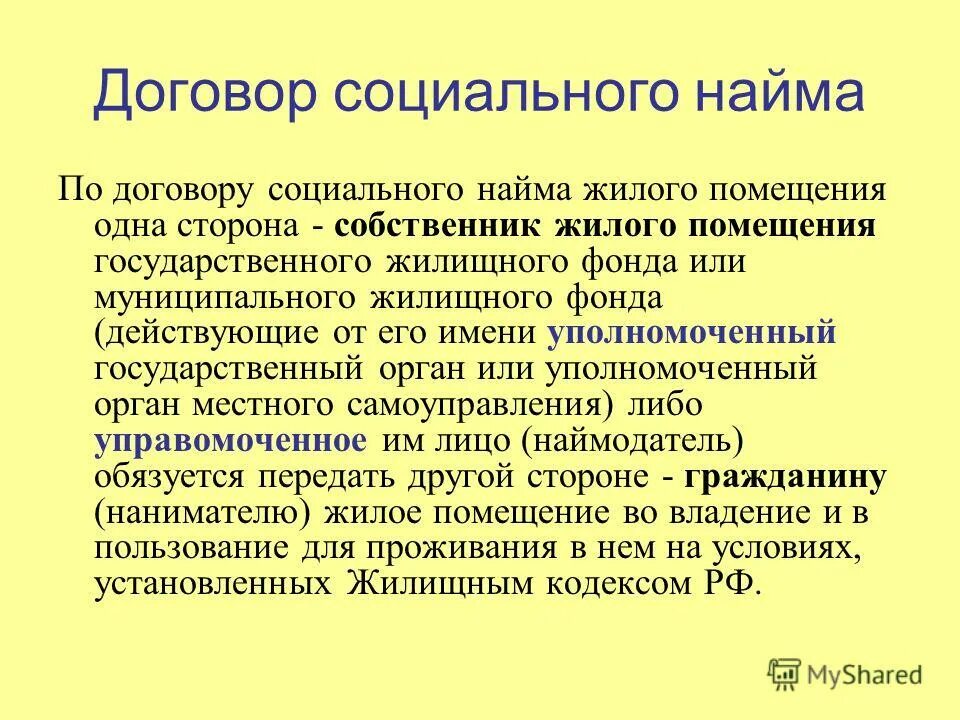 Договор социального найма

По договору социального найма жилого помещения одна сторона - собственник жилого помещения государственного жилищного фонда или муниципального жилищного фонда (действующие от его имени уполномоченный государственный орган или уполномоченный орган местного самоуправления) либо управомоченное им лицо (наймодатель) обязуется передать другой стороне - гражданину (нанимателю) жилое помещение во владение и в пользование для проживания в нем на условиях, установленных Жилищным кодексом РФ.

MyShared